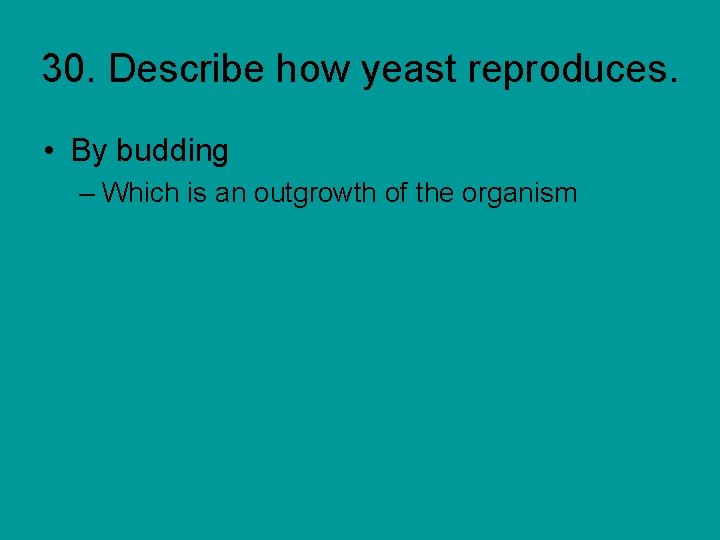 30. Describe how yeast reproduces.

• By budding
– Which is an outgrowth of the organism